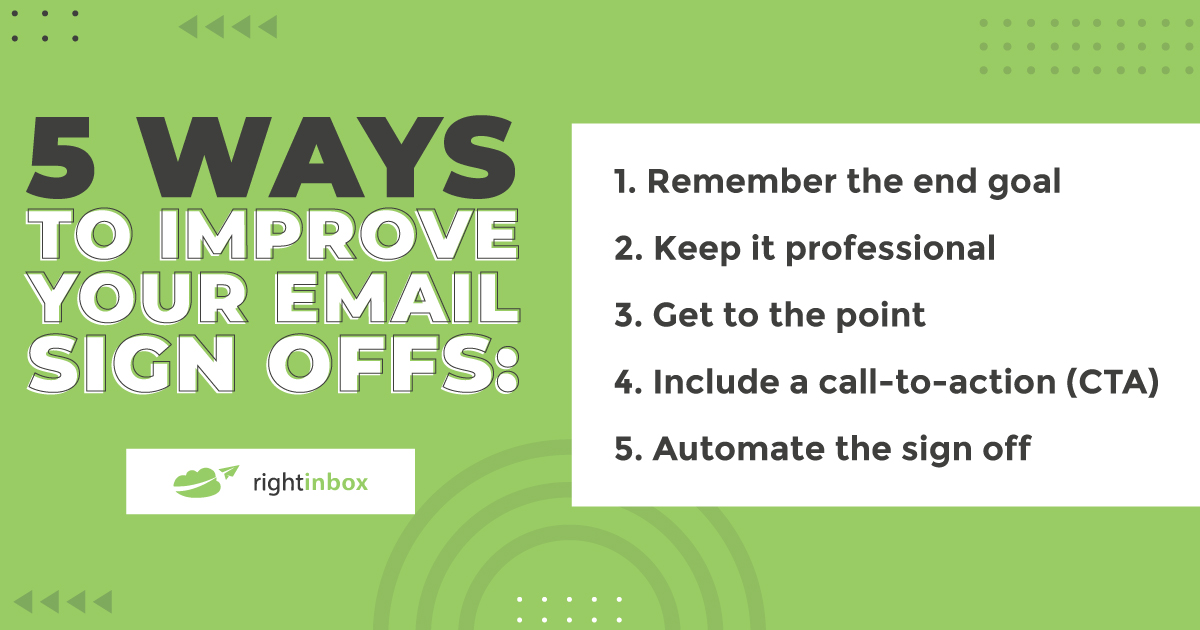 5 WAYS TO IMPROVE YOUR EMAIL SIGN OFFS:

rightinbox

1. Remember the end goal
2. Keep it professional
3. Get to the point
4. Include a call-to-action (CTA)
5. Automate the sign off